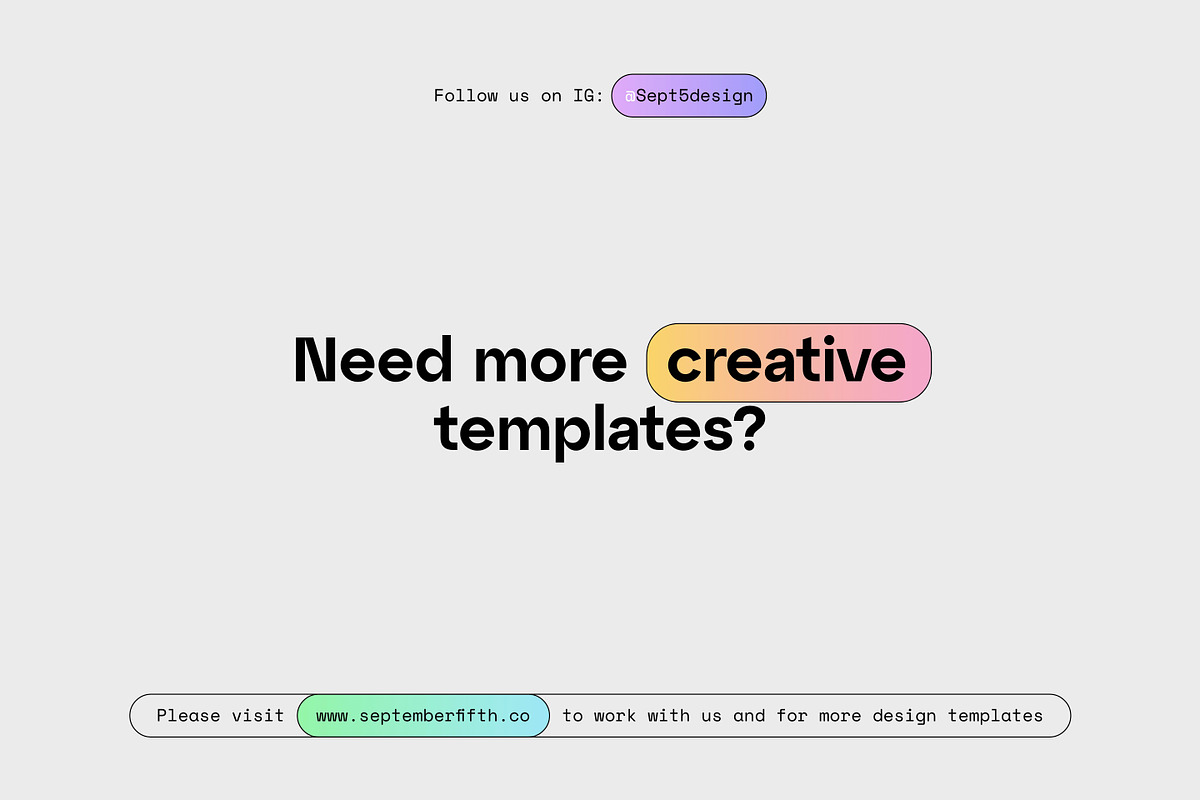 Follow us on IG: @Sept5design

Need more creative templates?

Please visit www.septemberfifth.co to work with us and for more design templates